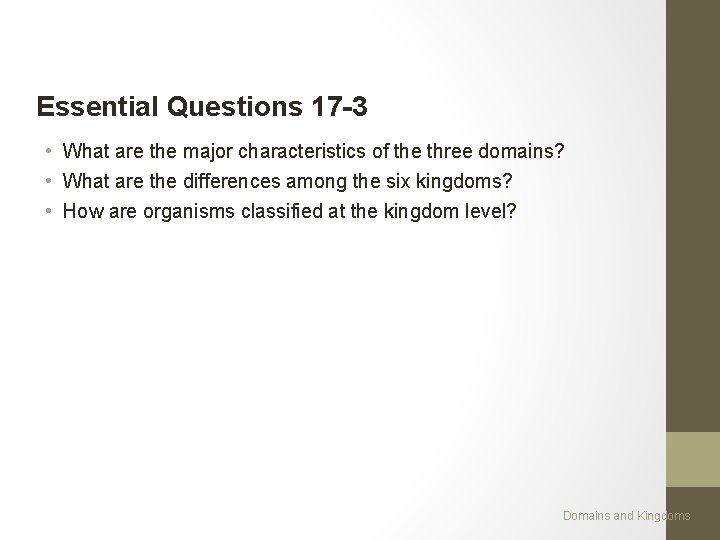 Essential Questions 17-3

• What are the major characteristics of the three domains?
• What are the differences among the six kingdoms?
• How are organisms classified at the kingdom level?

Domains and Kingdoms